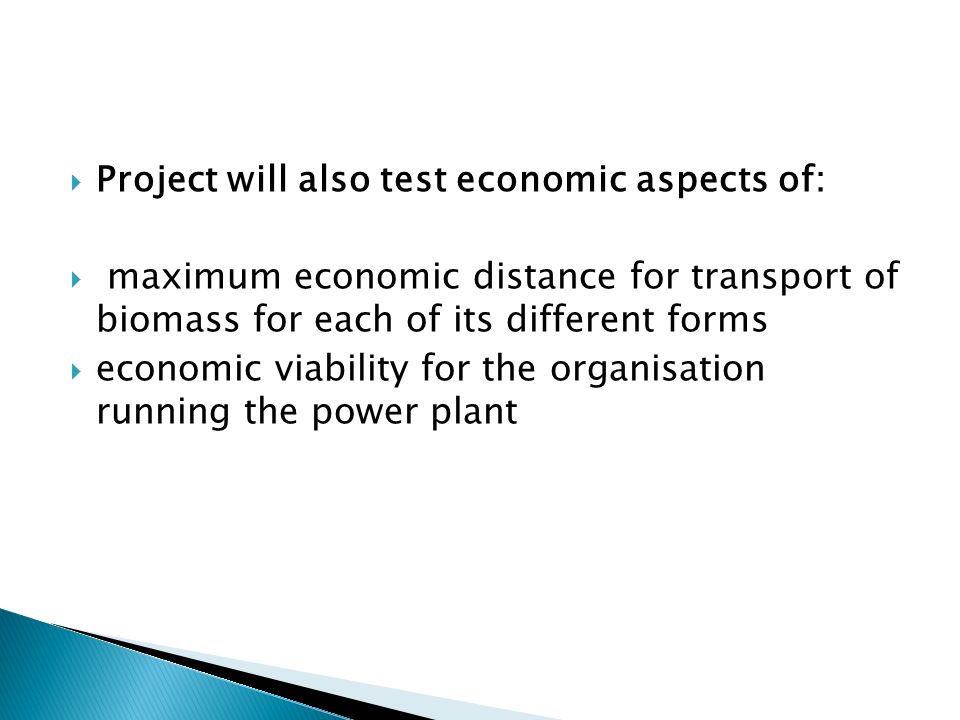 Project will also test economic aspects of:

maximum economic distance for transport of biomass for each of its different forms

economic viability for the organisation running the power plant